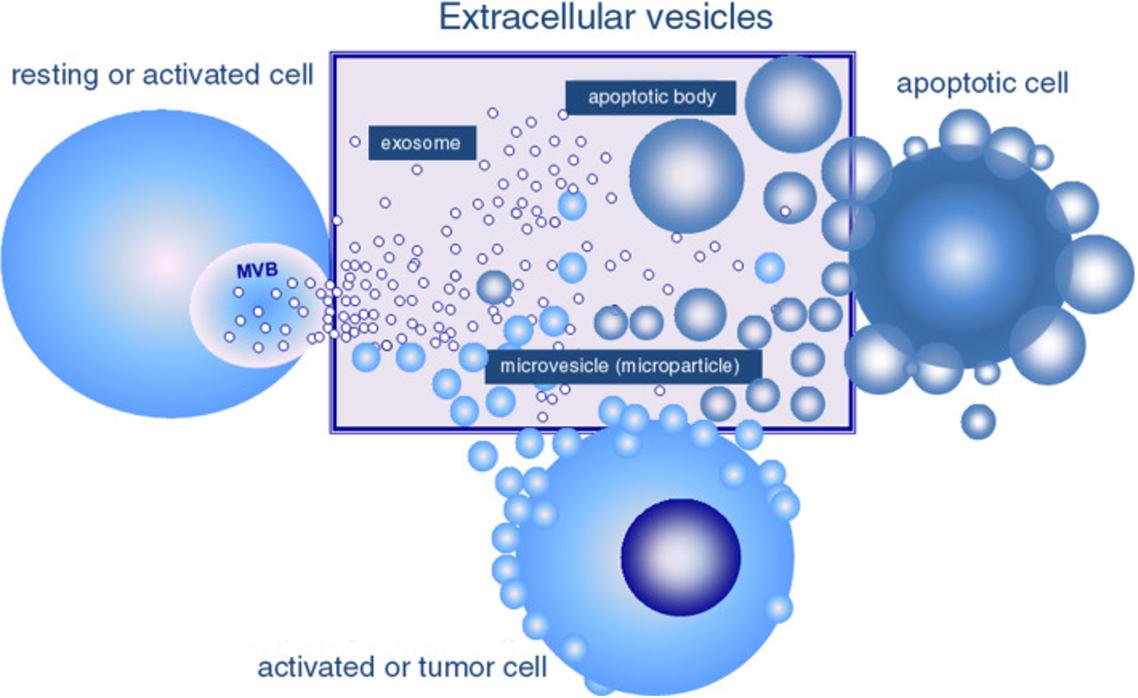 Extracellular vesicles

resting or activated cell

apoptotic body

apoptotic cell

exosome

MVB

microvesicle (microparticle)

activated or tumor cell